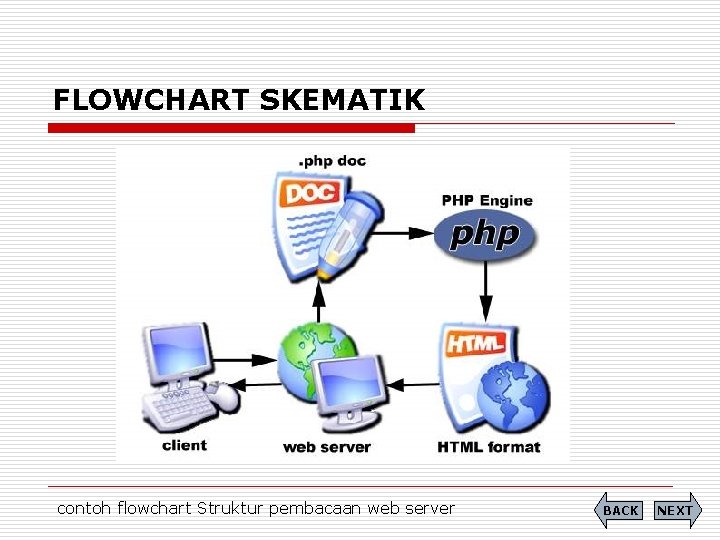 FLOWCHART SKEMATIK

.php doc

DOC

PHP Engine

php

HTML

client

web server

HTML format

contoh flowchart Struktur pembacaan web server

BACK

NEXT